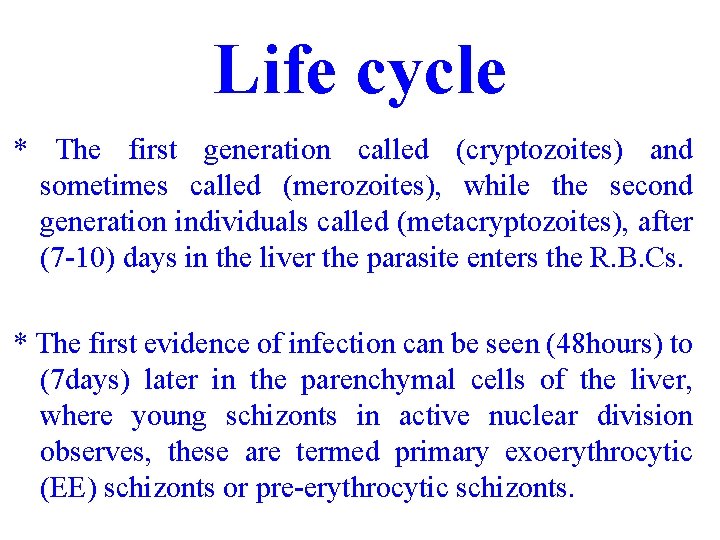 Life cycle

* The first generation called (cryptozoites) and sometimes called (merozoites), while the second generation individuals called (metacryptozoites), after (7-10) days in the liver the parasite enters the R.B.Cs.

* The first evidence of infection can be seen (48hours) to (7days) later in the parenchymal cells of the liver, where young schizonts in active nuclear division observes, these are termed primary exoerythrocytic (EE) schizonts or pre-erythrocytic schizonts.